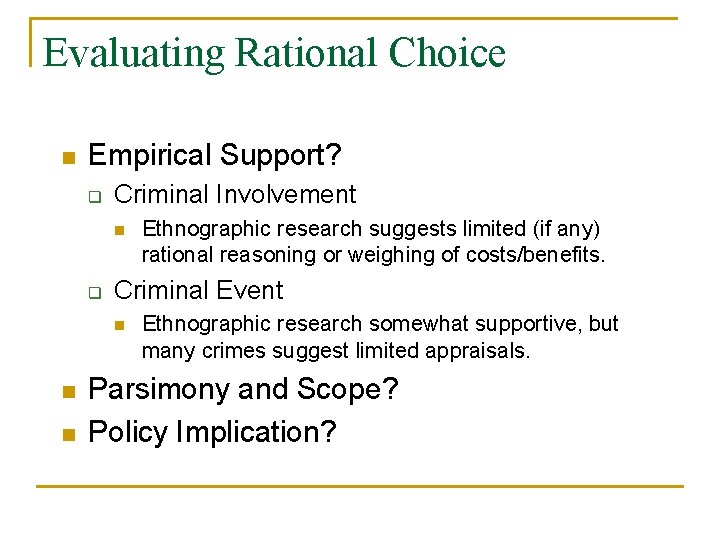 Evaluating Rational Choice

Empirical Support?

Criminal Involvement

Ethnographic research suggests limited (if any) rational reasoning or weighing of costs/benefits.

Criminal Event

Ethnographic research somewhat supportive, but many crimes suggest limited appraisals.

Parsimony and Scope?

Policy Implication?